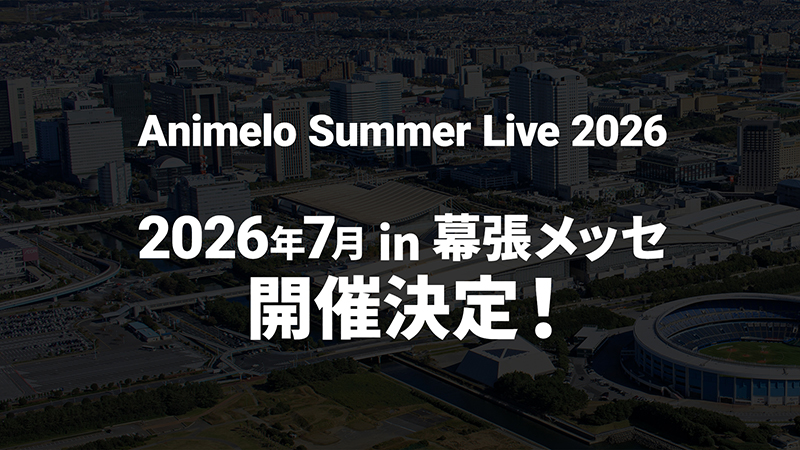 Animelo Summer Live 2026

2026年7月 in 幕張メッセ
開催決定！